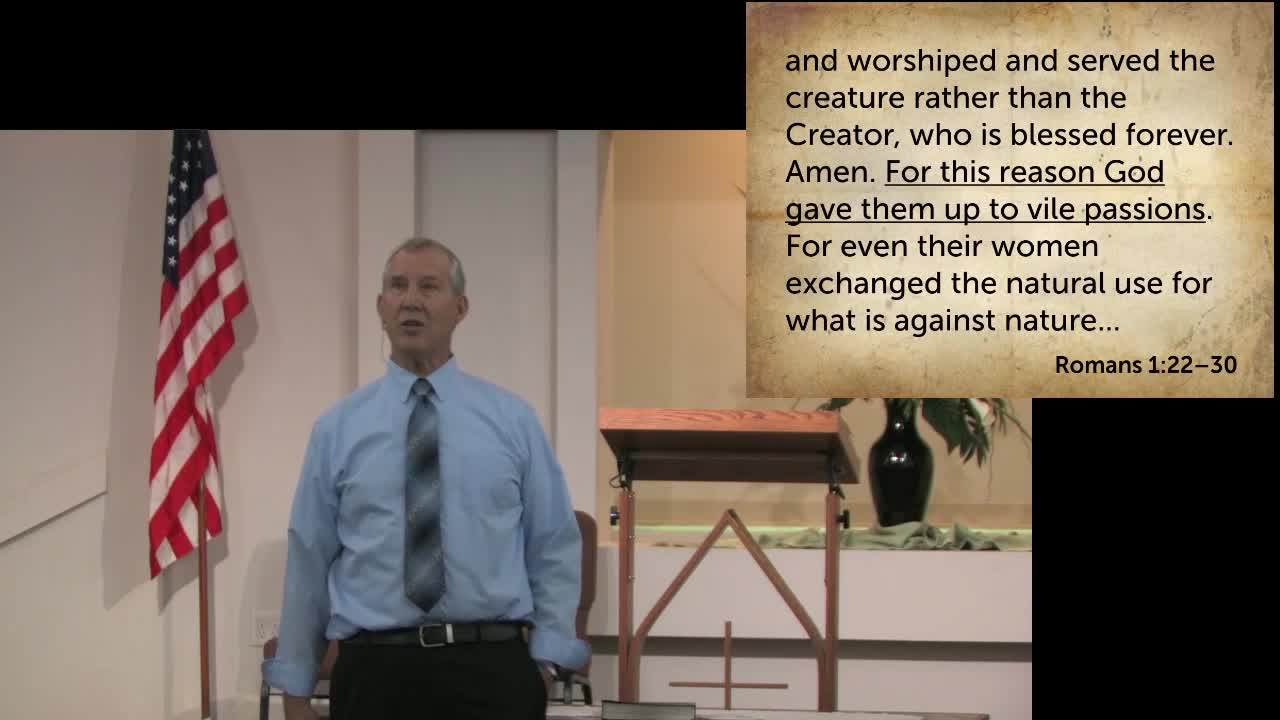 and worshiped and served the creature rather than the Creator, who is blessed forever. Amen. For this reason God gave them up to vile passions. For even their women exchanged the natural use for what is against nature...

Romans 1:22–30